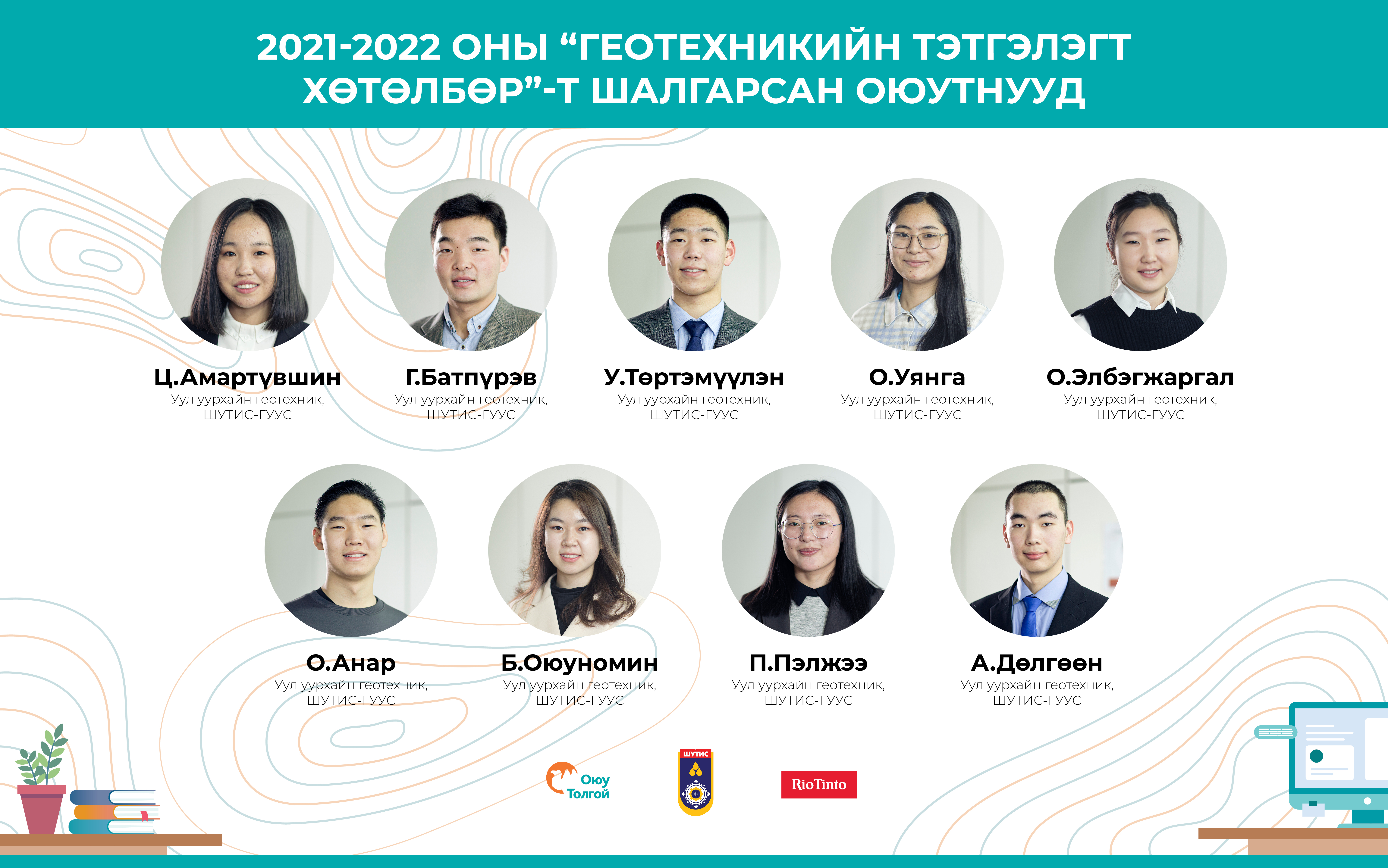 2021-2022 ОНЫ “ГЕОТЕХНИКИЙН ТЭТГЭЛЭГТ ХӨТӨЛБӨР”-Т ШАЛГАРСАН ОЮУТНУУД

Ц.Амартүвшин
Уул уурхайн геотехник, ШУТИС-ГУУС

Г.Батпүрэв
Уул уурхайн геотехник, ШУТИС-ГУУС

У.Төртэмүүлэн
Уул уурхайн геотехник, ШУТИС-ГУУС

О.Уянга
Уул уурхайн геотехник, ШУТИС-ГУУС

О.Элбэгжаргал
Уул уурхайн геотехник, ШУТИС-ГУУС

О.Анар
Уул уурхайн геотехник, ШУТИС-ГУУС

Б.Оюуномин
Уул уурхайн геотехник, ШУТИС-ГУУС

П.Пэлжээ
Уул уурхайн геотехник, ШУТИС-ГУУС

А.Дөлгөөн
Уул уурхайн геотехник, ШУТИС-ГУУС

Оюу Толгой

ШУТИС

RioTinto